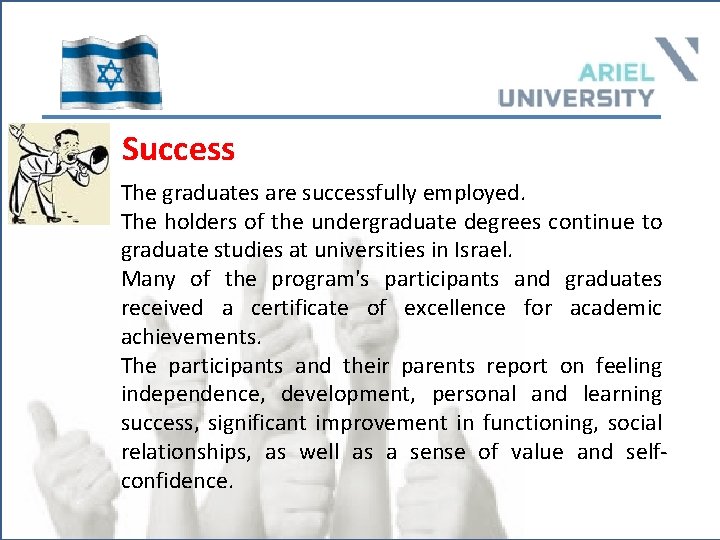 ARIEL UNIVERSITY

Success

The graduates are successfully employed.

The holders of the undergraduate degrees continue to graduate studies at universities in Israel.

Many of the program's participants and graduates received a certificate of excellence for academic achievements.

The participants and their parents report on feeling independence, development, personal and learning success, significant improvement in functioning, social relationships, as well as a sense of value and self-confidence.